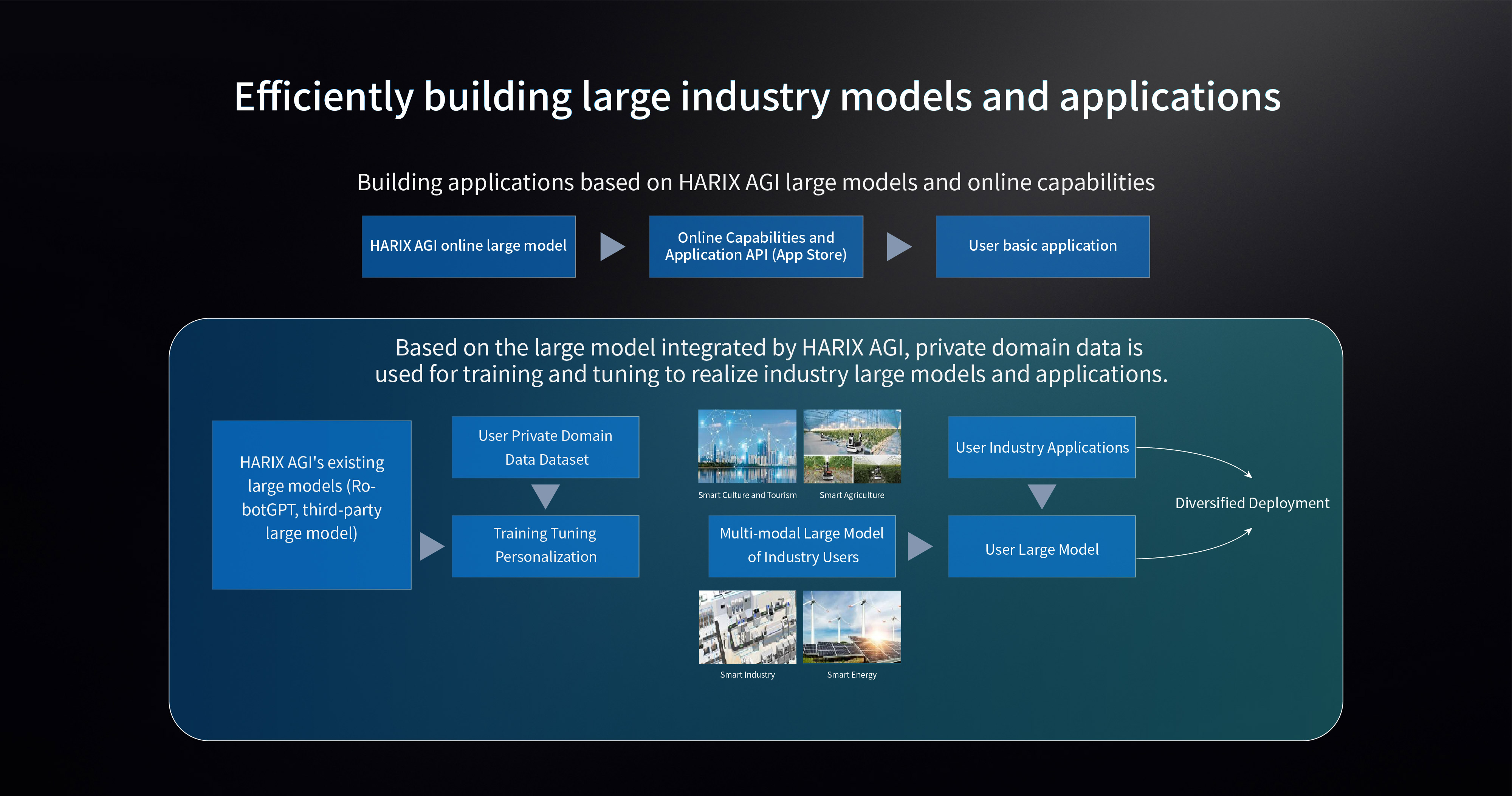 Efficiently building large industry models and applications

Building applications based on HARIX AGI large models and online capabilities

HARIX AGI online large model

Online Capabilities and Application API (App Store)

User basic application

Based on the large model integrated by HARIX AGI, private domain data is used for training and tuning to realize industry large models and applications.

HARIX AGI's existing large models (RobotGPT, third-party large model)

User Private Domain Data Dataset

Training Tuning Personalization

Smart Culture and Tourism

Smart Agriculture

Multi-modal Large Model of Industry Users

Smart Industry

Smart Energy

User Industry Applications

User Large Model

Diversified Deployment